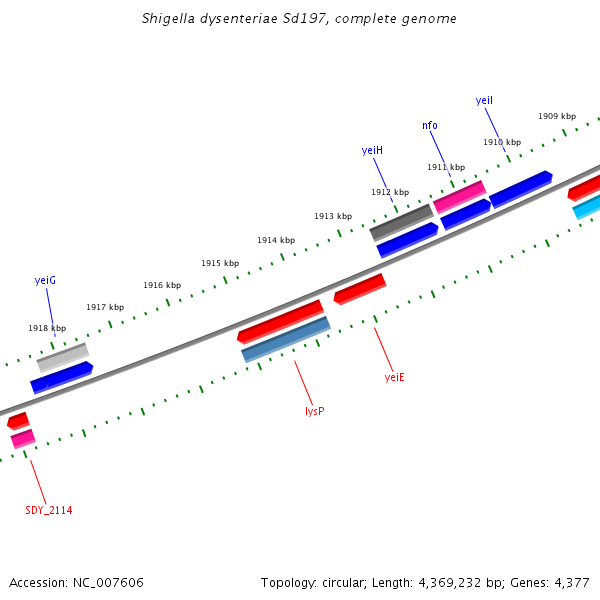 Shigella dysenteriae Sd197, complete genome

yeiI
1909 kbp
nfo
1910 kbp
yeiH
1911 kbp
1912 kbp
1913 kbp
1914 kbp
1915 kbp
yeiG
1916 kbp
1917 kbp
1918 kbp

yeiE
lysP
SDY_2114

Accession: NC_007606

Topology: circular; Length: 4,369,232 bp; Genes: 4,377